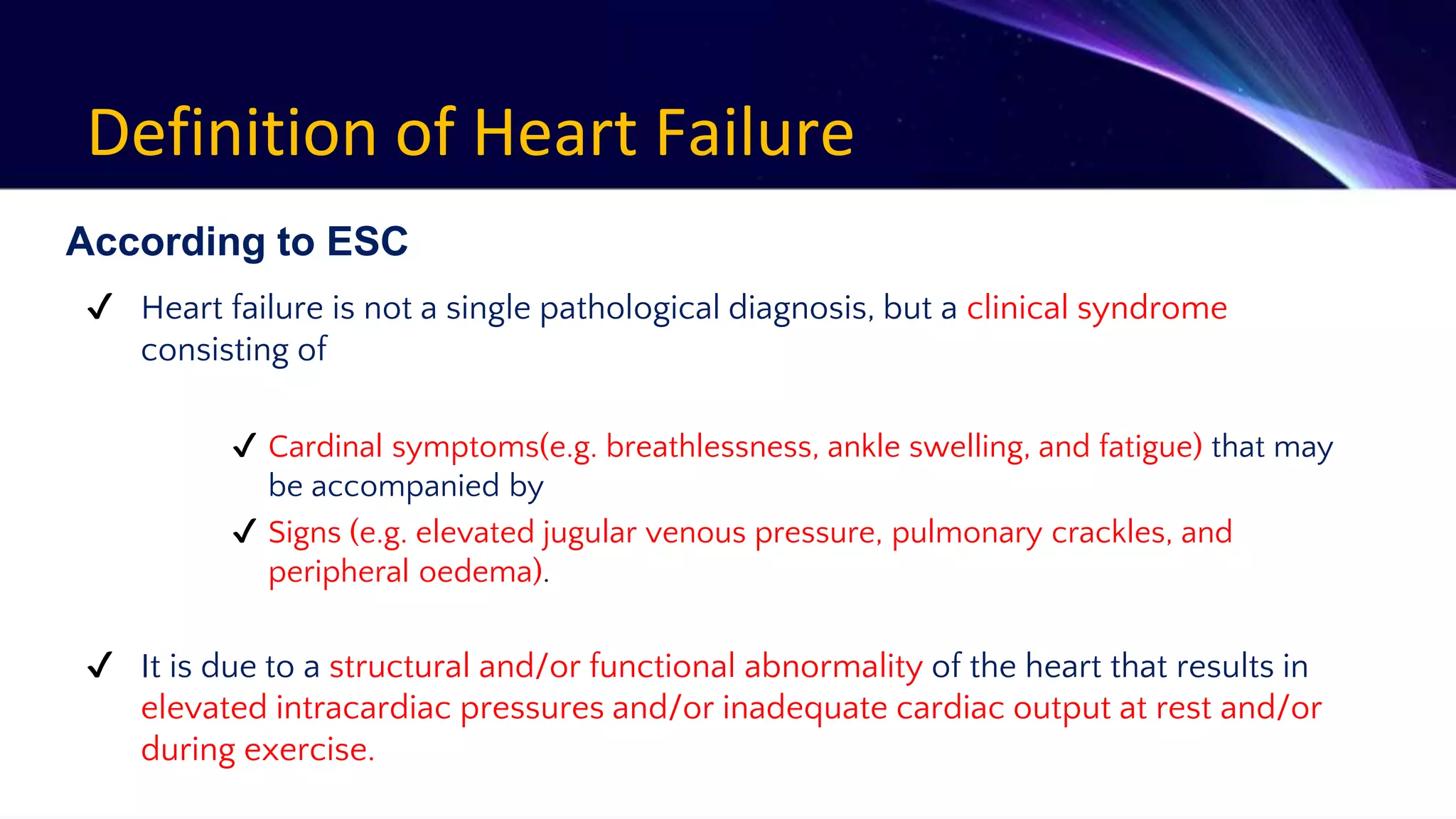 Definition of Heart Failure

According to ESC

✓ Heart failure is not a single pathological diagnosis, but a clinical syndrome consisting of

✓ Cardinal symptoms(e.g. breathlessness, ankle swelling, and fatigue) that may be accompanied by

✓ Signs (e.g. elevated jugular venous pressure, pulmonary crackles, and peripheral oedema).

✓ It is due to a structural and/or functional abnormality of the heart that results in elevated intracardiac pressures and/or inadequate cardiac output at rest and/or during exercise.